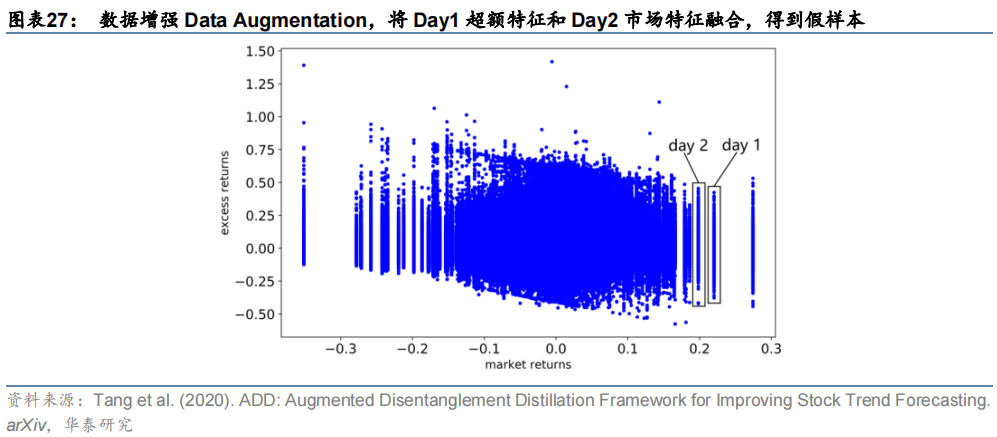 图表27： 数据增强 Data Augmentation，将 Day1 超额特征和 Day2 市场特征融合，得到假样本

1.50
1.25
1.00
0.75
0.50
0.25
0.00
−0.25
−0.50

excess returns

day 2
day 1

−0.3
−0.2
−0.1
0.0
0.1
0.2
0.3

market returns

资料来源：Tang et al. (2020). ADD: Augmented Disentanglement Distillation Framework for Improving Stock Trend Forecasting. arXiv，华泰研究